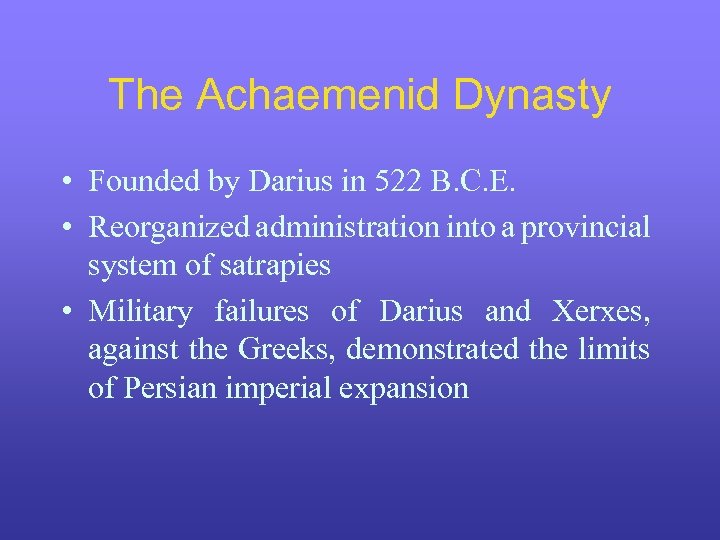 The Achaemenid Dynasty

• Founded by Darius in 522 B.C.E.

• Reorganized administration into a provincial system of satrapies

• Military failures of Darius and Xerxes, against the Greeks, demonstrated the limits of Persian imperial expansion